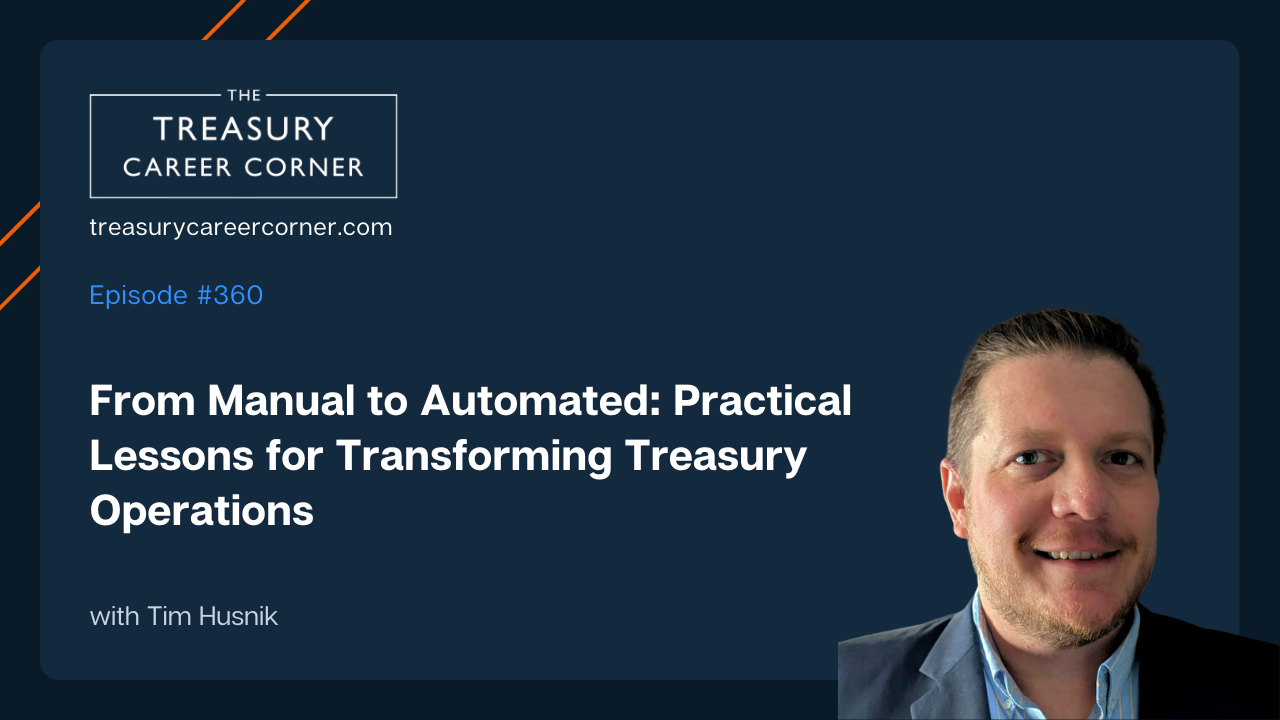 THE
TREASURY
CAREER CORNER

treasurycareercorner.com

Episode #360

From Manual to Automated: Practical Lessons for Transforming Treasury Operations

with Tim Husnik